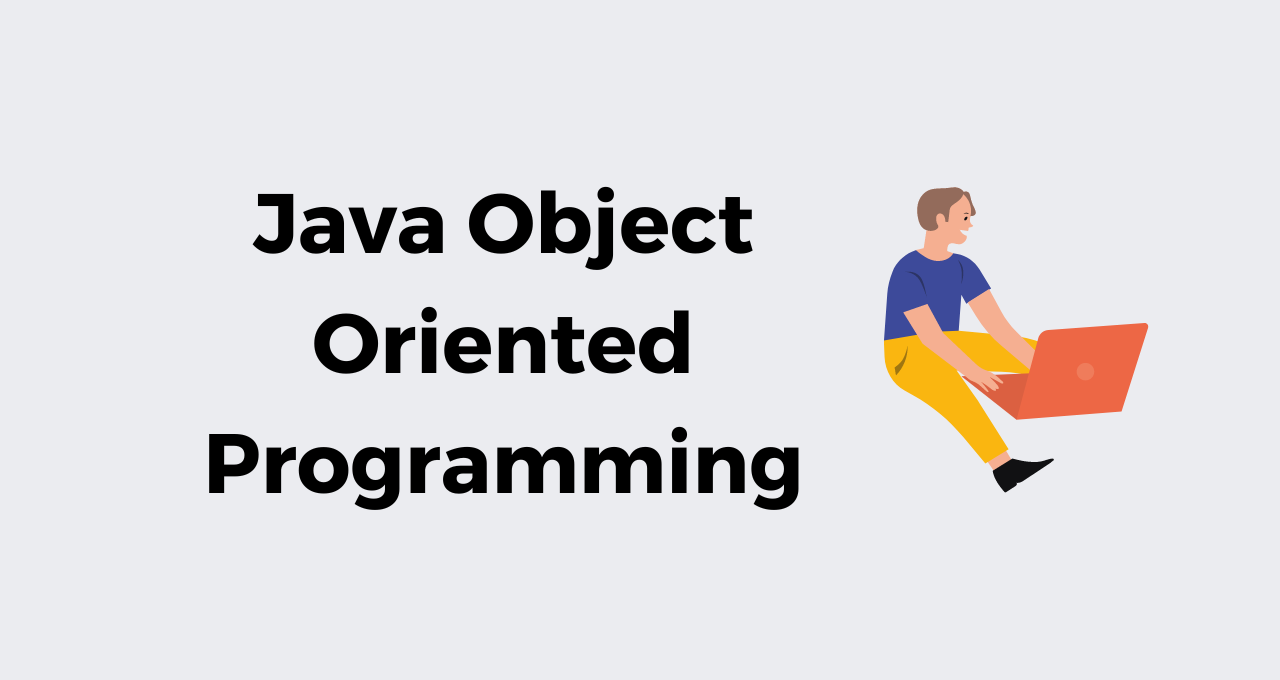 Java Object Oriented Programming